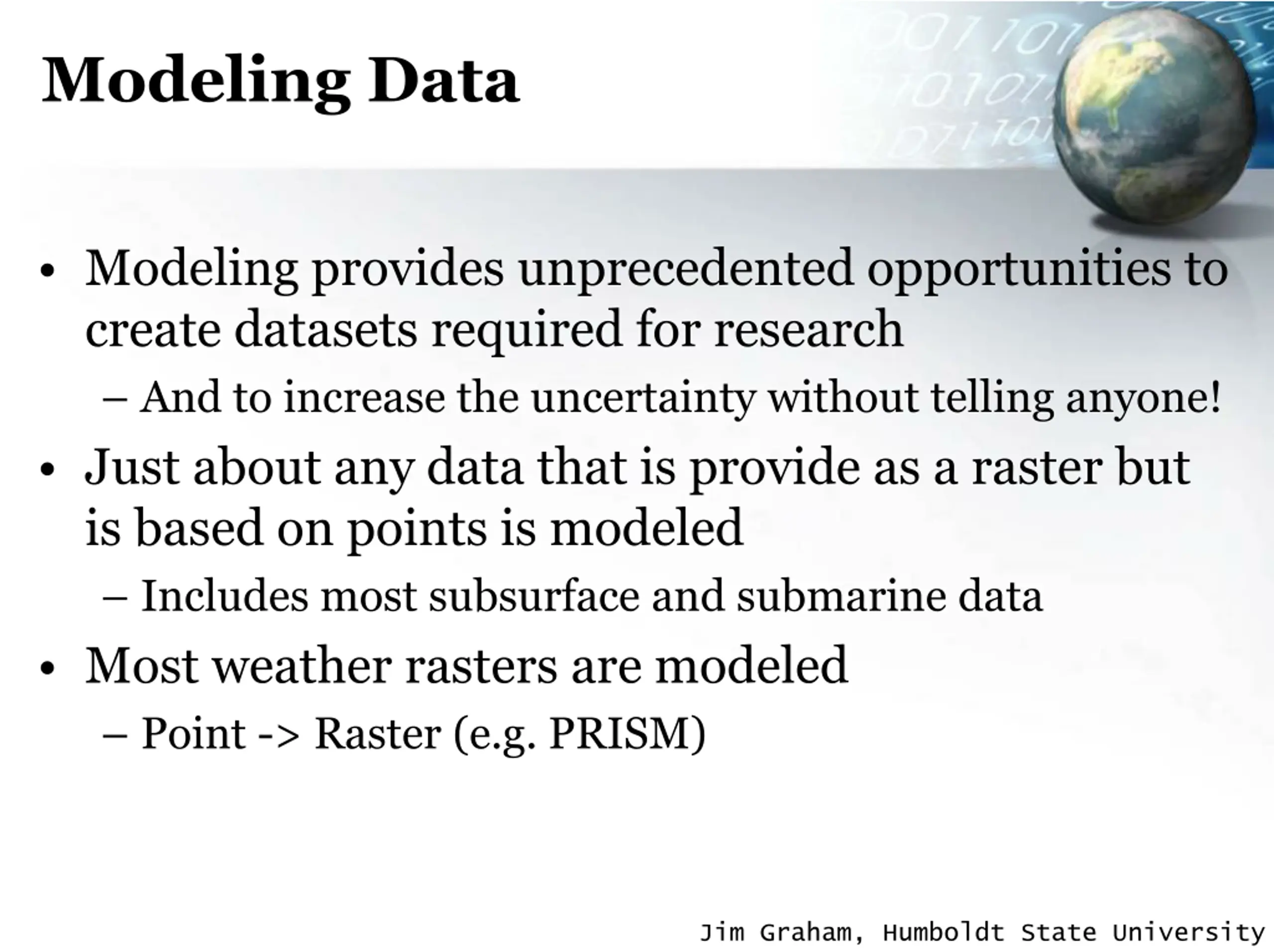 Modeling Data

• Modeling provides unprecedented opportunities to create datasets required for research
  – And to increase the uncertainty without telling anyone!
• Just about any data that is provide as a raster but is based on points is modeled
  – Includes most subsurface and submarine data
• Most weather rasters are modeled
  – Point -> Raster (e.g. PRISM)

Jim Graham, Humboldt State University